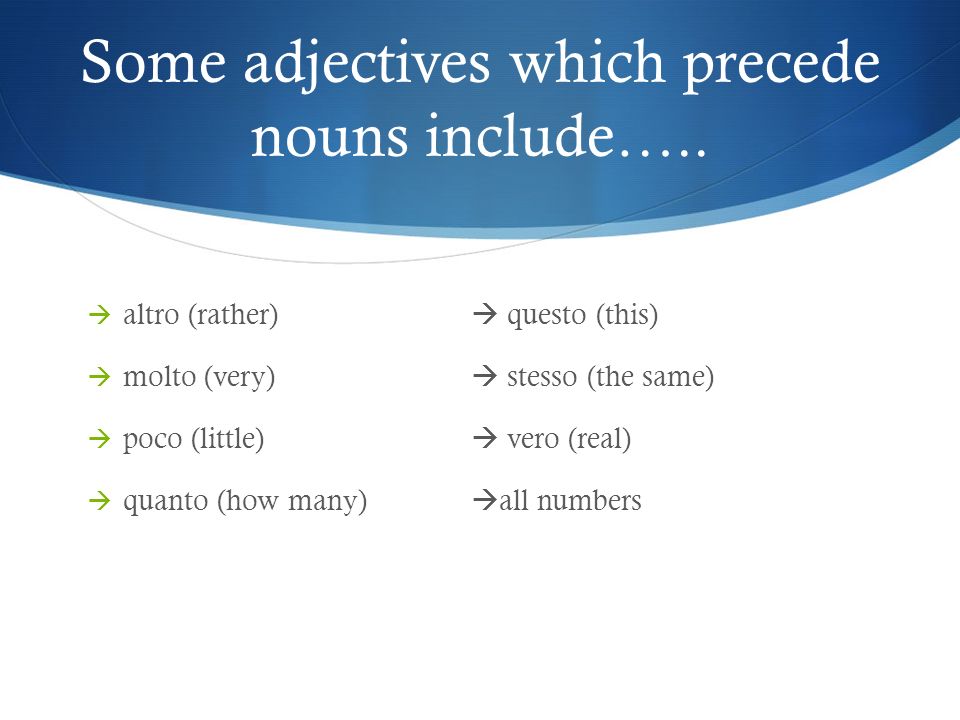 Some adjectives which precede nouns include…..

→ altro (rather)

→ molto (very)

→ poco (little)

→ quanto (how many)

→ questo (this)

→ stesso (the same)

→ vero (real)

→all numbers